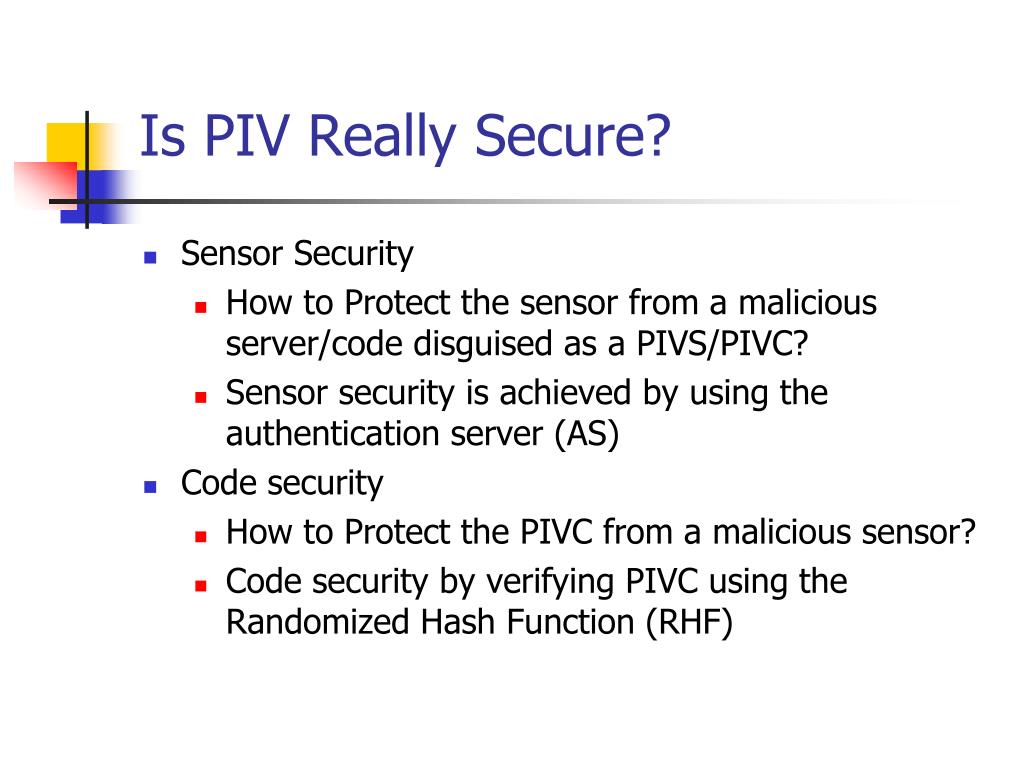 Is PIV Really Secure?

- Sensor Security
  - How to Protect the sensor from a malicious server/code disguised as a PIVS/PIVC?
  - Sensor security is achieved by using the authentication server (AS)
- Code security
  - How to Protect the PIVC from a malicious sensor?
  - Code security by verifying PIVC using the Randomized Hash Function (RHF)